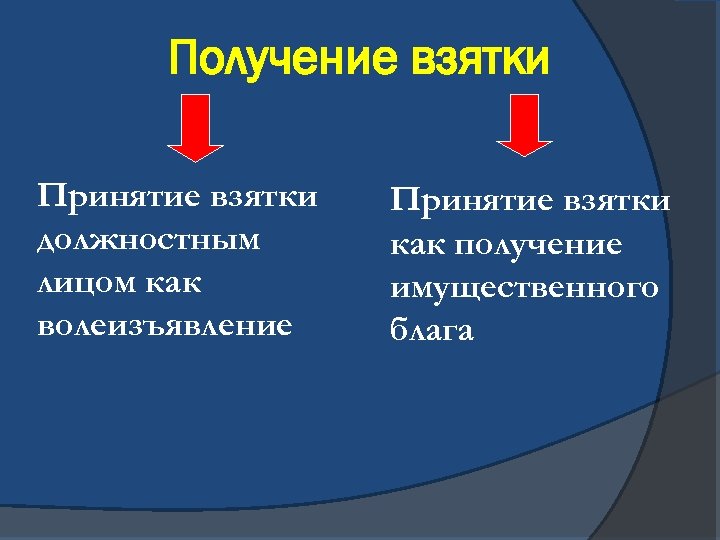 Получение взятки

Принятие взятки должностным лицом как волеизъявление

Принятие взятки как получение имущественного блага